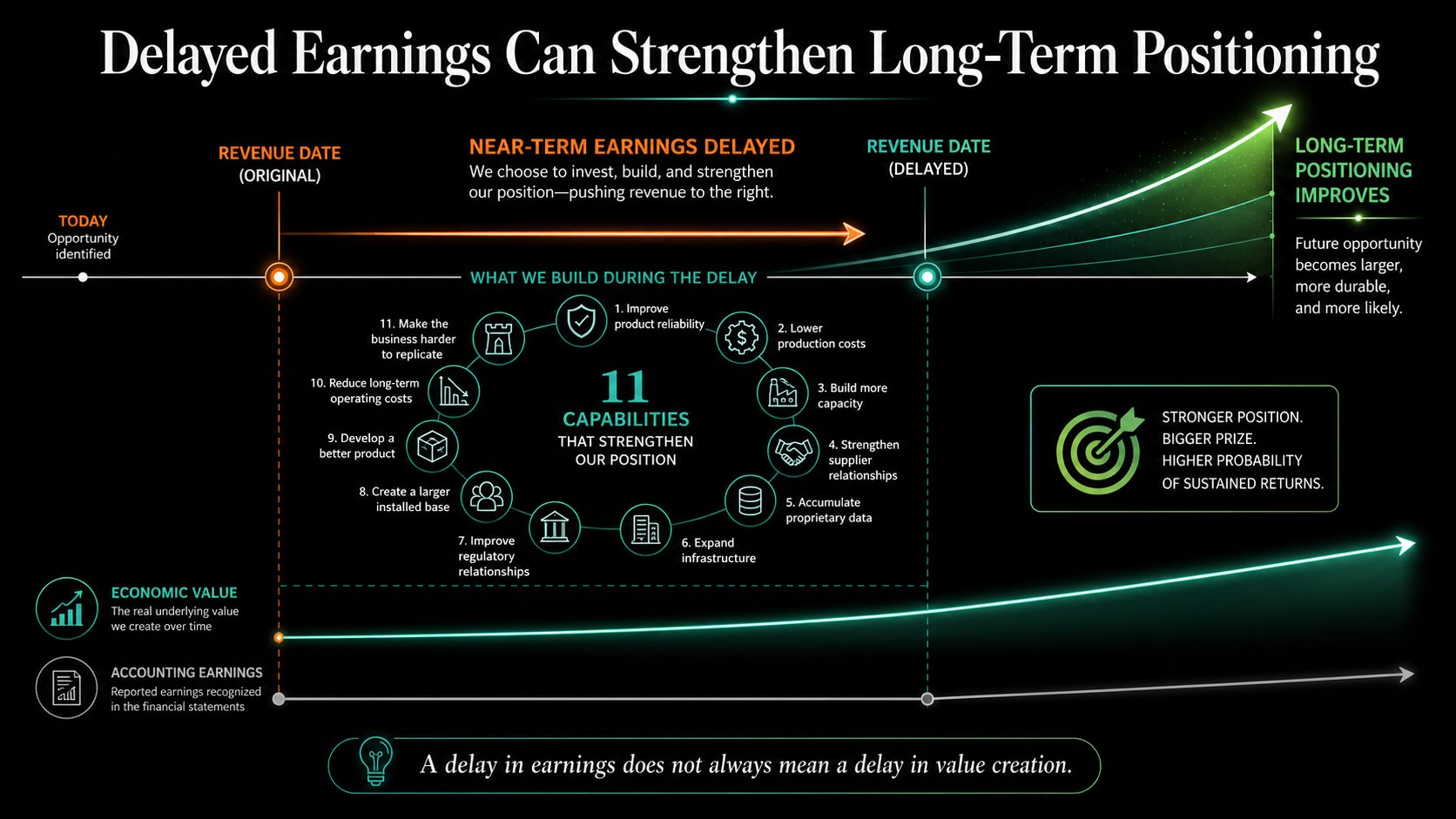 Delayed Earnings Can Strengthen Long-Term Positioning

TODAY
Opportunity identified

REVENUE DATE
(ORIGINAL)

NEAR-TERM EARNINGS DELAYED
We choose to invest, build, and strengthen our position—pushing revenue to the right.

REVENUE DATE
(DELAYED)

LONG-TERM POSITIONING IMPROVES

Future opportunity becomes larger, more durable, and more likely.

WHAT WE BUILD DURING THE DELAY

11
CAPABILITIES
THAT STRENGTHEN OUR POSITION

1. Improve product reliability
2. Lower production costs
3. Build more capacity
4. Strengthen supplier relationships
5. Accumulate proprietary data
6. Expand infrastructure
7. Improve regulatory relationships
8. Create a larger installed base
9. Develop a better product
10. Reduce long-term operating costs
11. Make the business harder to replicate

STRONGER POSITION.
BIGGER PRIZE.
HIGHER PROBABILITY OF SUSTAINED RETURNS.

ECONOMIC VALUE
The real underlying value we create over time

ACCOUNTING EARNINGS
Reported earnings recognized in the financial statements

A delay in earnings does not always mean a delay in value creation.